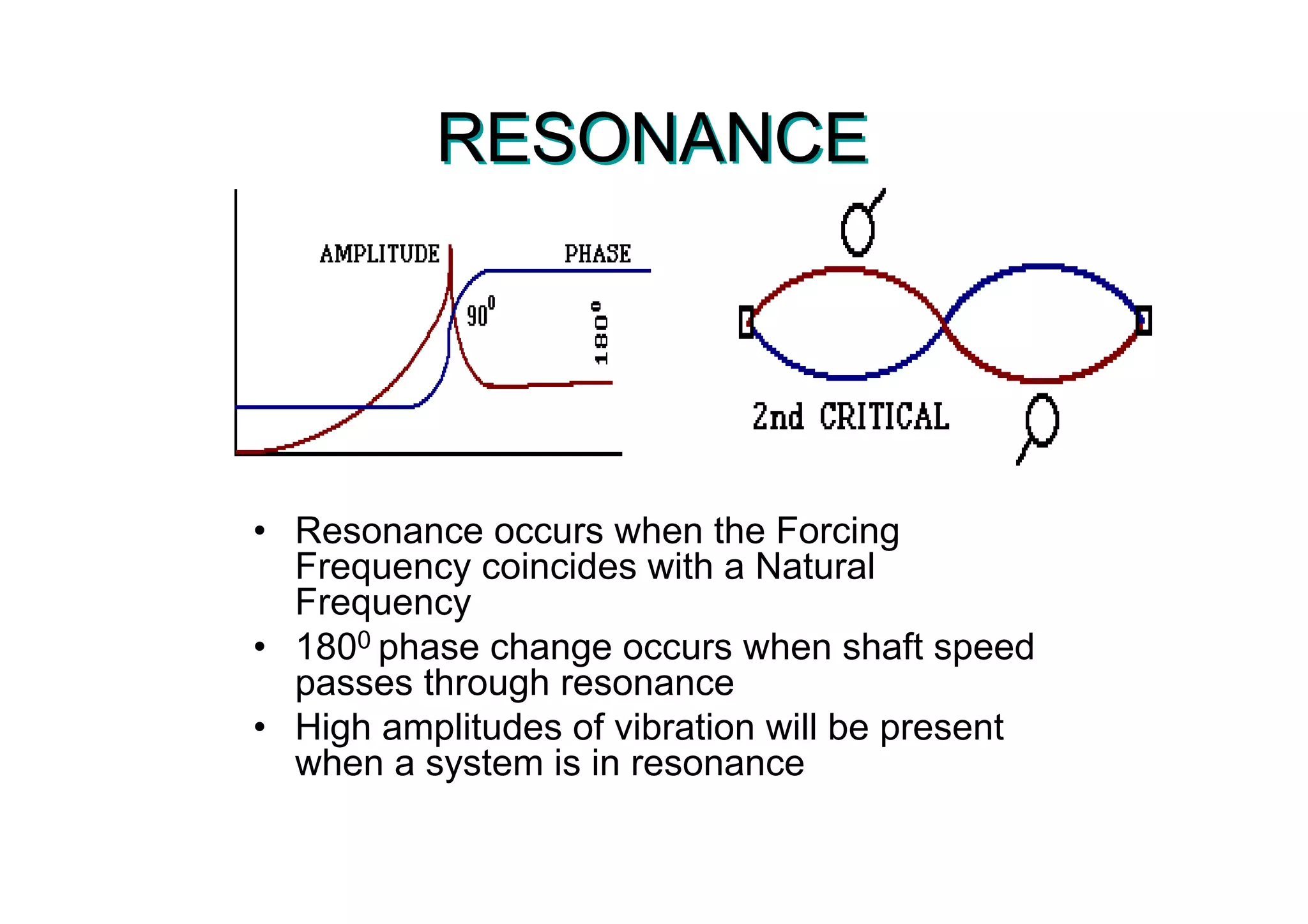 RESONANCE

AMPLITUDE PHASE
$90^0$
$180^0$

2nd CRITICAL

• Resonance occurs when the Forcing Frequency coincides with a Natural Frequency
• $180^0$ phase change occurs when shaft speed passes through resonance
• High amplitudes of vibration will be present when a system is in resonance